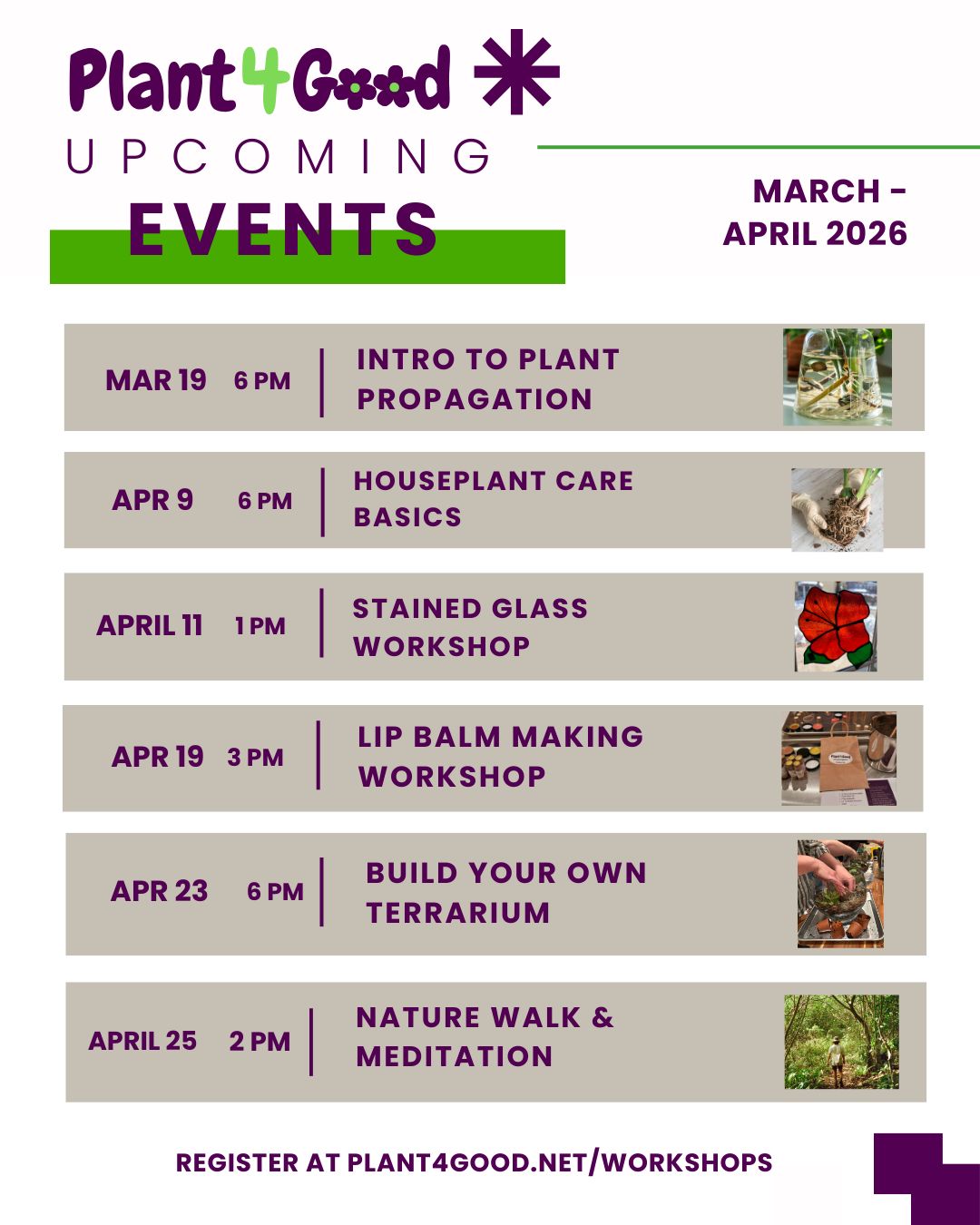 Plant4Good

UPCOMING

EVENTS

MARCH - APRIL 2026

MAR 19 6 PM | INTRO TO PLANT PROPAGATION

APR 9 6 PM | HOUSEPLANT CARE BASICS

APRIL 11 1 PM | STAINED GLASS WORKSHOP

APR 19 3 PM | LIP BALM MAKING WORKSHOP

APR 23 6 PM | BUILD YOUR OWN TERRARIUM

APRIL 25 2 PM | NATURE WALK & MEDITATION

REGISTER AT PLANT4GOOD.NET/WORKSHOPS